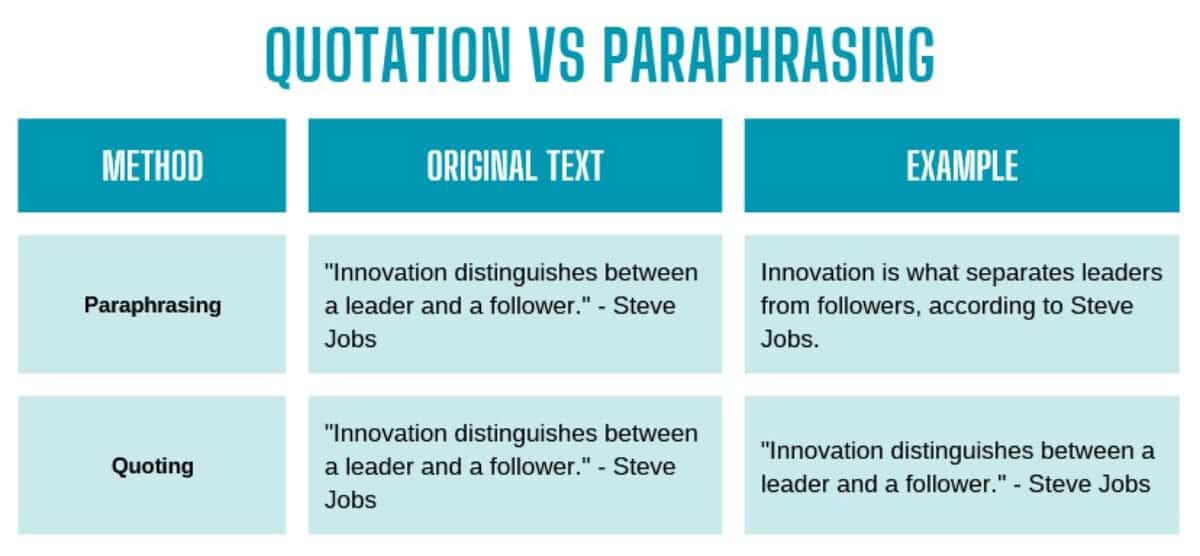 QUOTATION VS PARAPHRASING

| METHOD | ORIGINAL TEXT | EXAMPLE |
|---|---|---|
| Paraphrasing | "Innovation distinguishes between a leader and a follower." - Steve Jobs | Innovation is what separates leaders from followers, according to Steve Jobs. |
| Quoting | "Innovation distinguishes between a leader and a follower." - Steve Jobs | "Innovation distinguishes between a leader and a follower." - Steve Jobs |